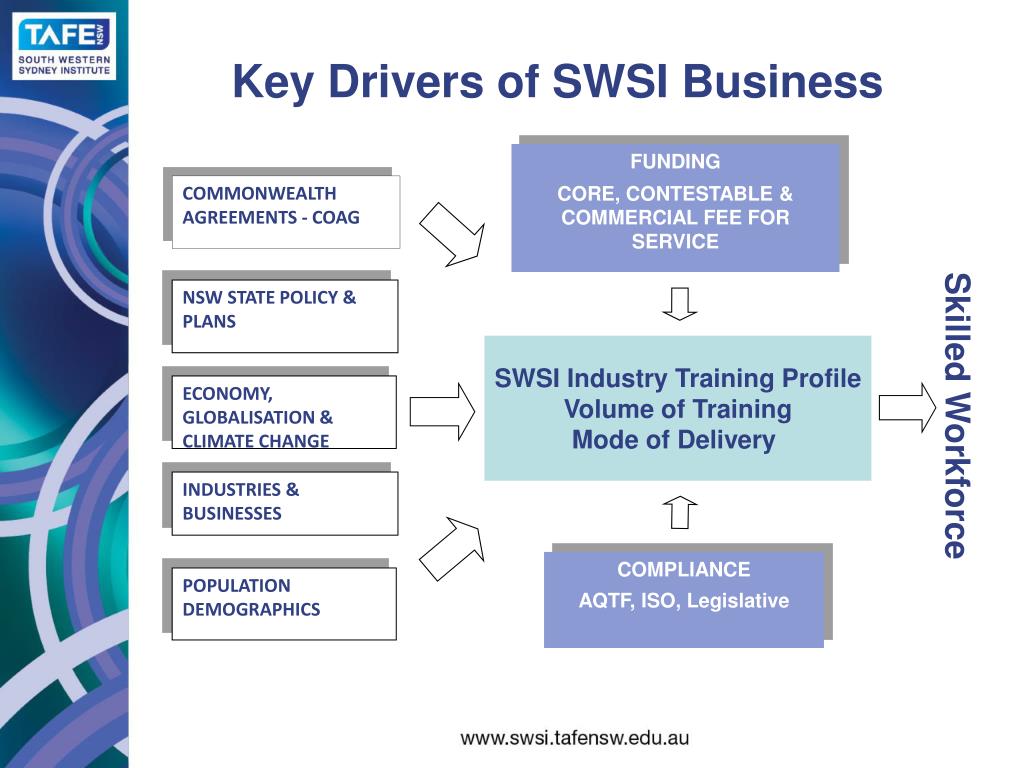 TAFE NSW
SOUTH WESTERN SYDNEY INSTITUTE

Key Drivers of SWSI Business

COMMONWEALTH AGREEMENTS - COAG

NSW STATE POLICY & PLANS

ECONOMY, GLOBALISATION & CLIMATE CHANGE

INDUSTRIES & BUSINESSES

POPULATION DEMOGRAPHICS

FUNDING

CORE, CONTESTABLE & COMMERCIAL FEE FOR SERVICE

SWSI Industry Training Profile
Volume of Training
Mode of Delivery

COMPLIANCE

AQTF, ISO, Legislative

Skilled Workforce

www.swsi.tafensw.edu.au